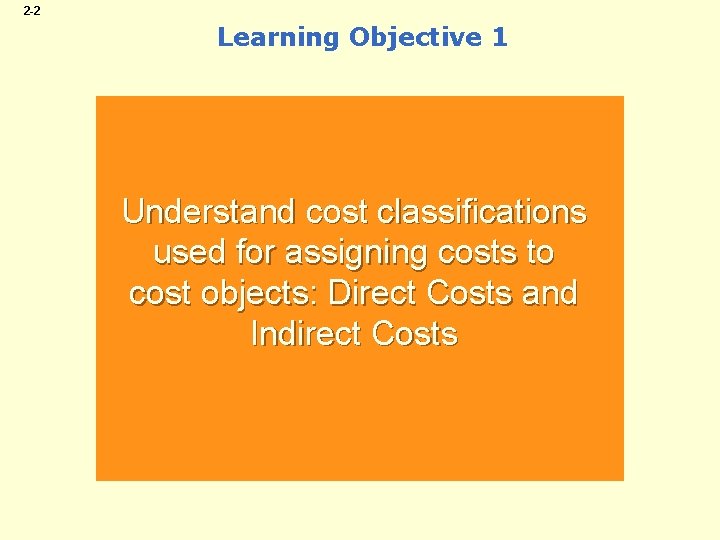 2-2

Learning Objective 1

Understand cost classifications used for assigning costs to cost objects: Direct Costs and Indirect Costs